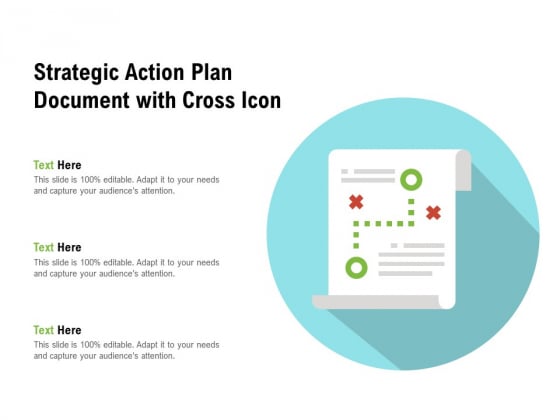 Strategic Action Plan Document with Cross Icon

Text Here
This slide is 100% editable. Adapt it to your needs and capture your audience's attention.

Text Here
This slide is 100% editable. Adapt it to your needs and capture your audience's attention.

Text Here
This slide is 100% editable. Adapt it to your needs and capture your audience's attention.